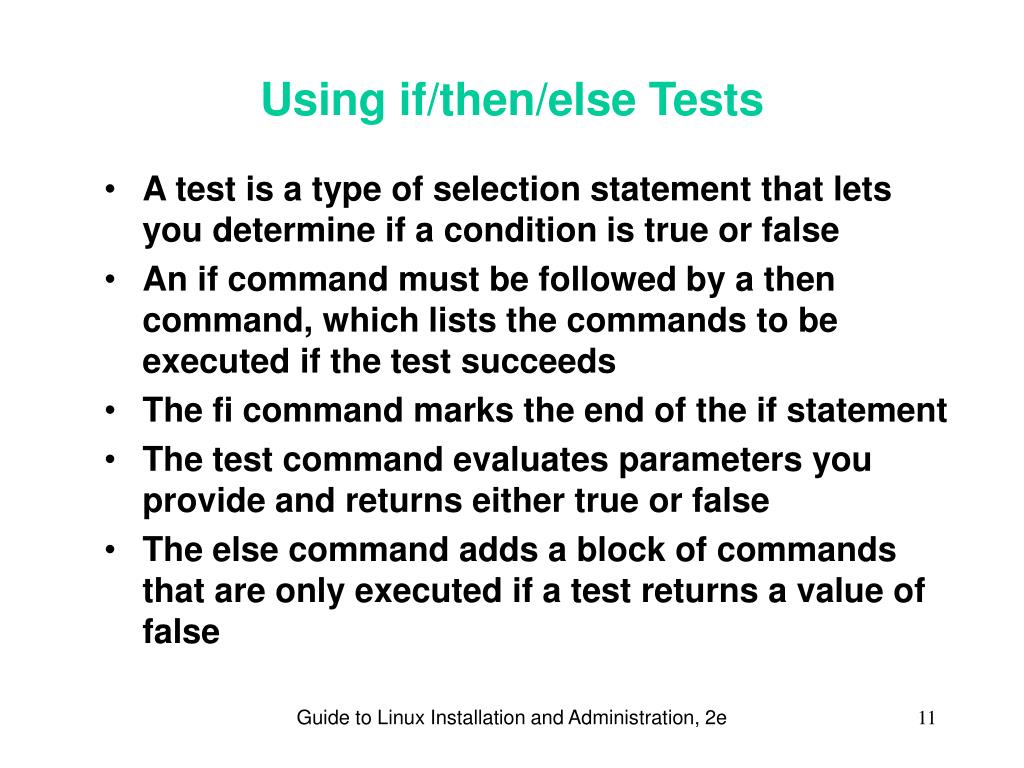 Using if/then/else Tests

• A test is a type of selection statement that lets you determine if a condition is true or false
• An if command must be followed by a then command, which lists the commands to be executed if the test succeeds
• The fi command marks the end of the if statement
• The test command evaluates parameters you provide and returns either true or false
• The else command adds a block of commands that are only executed if a test returns a value of false

Guide to Linux Installation and Administration, 2e

11